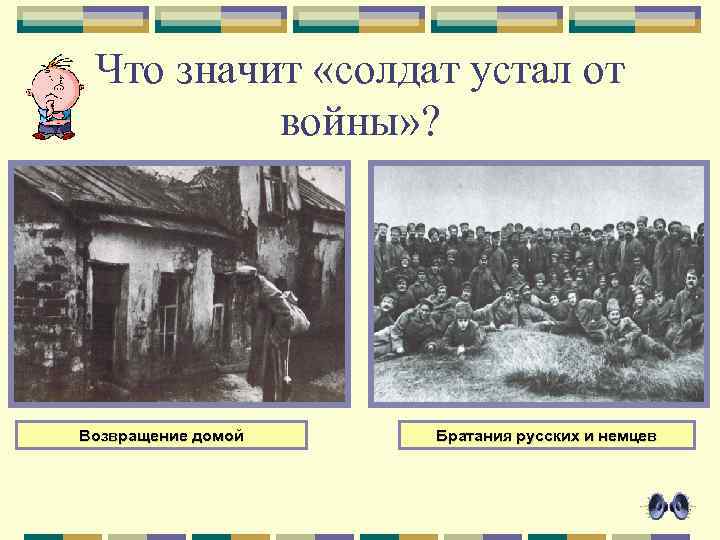 Что значит «солдат устал от войны»?

Возвращение домой

Братания русских и немцев